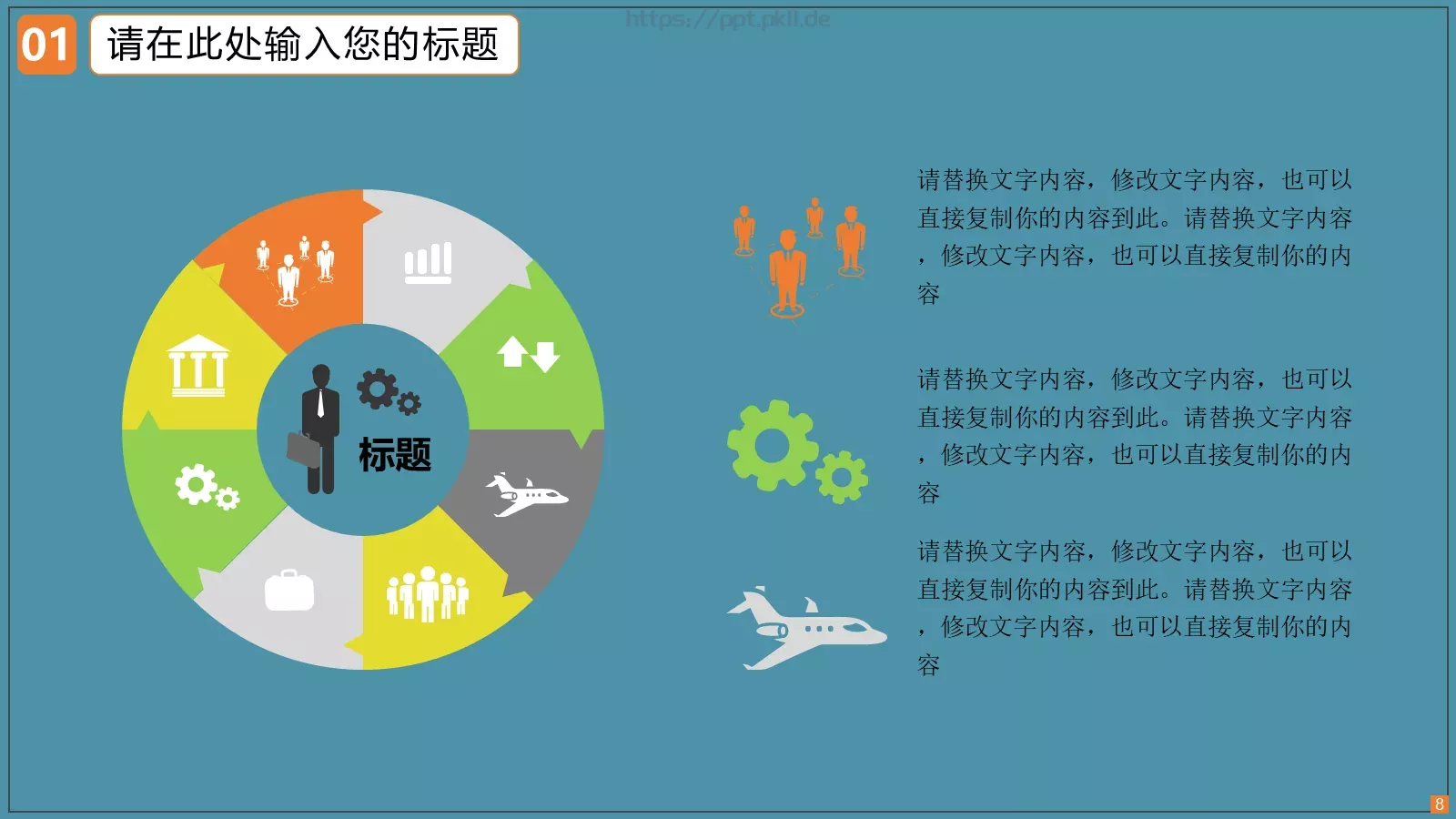 01 请在此处输入您的标题

https://ppt.pkll.de

标题

请替换文字内容，修改文字内容，也可以直接复制你的内容到此。请替换文字内容，修改文字内容，也可以直接复制你的内容

请替换文字内容，修改文字内容，也可以直接复制你的内容到此。请替换文字内容，修改文字内容，也可以直接复制你的内容

请替换文字内容，修改文字内容，也可以直接复制你的内容到此。请替换文字内容，修改文字内容，也可以直接复制你的内容

8